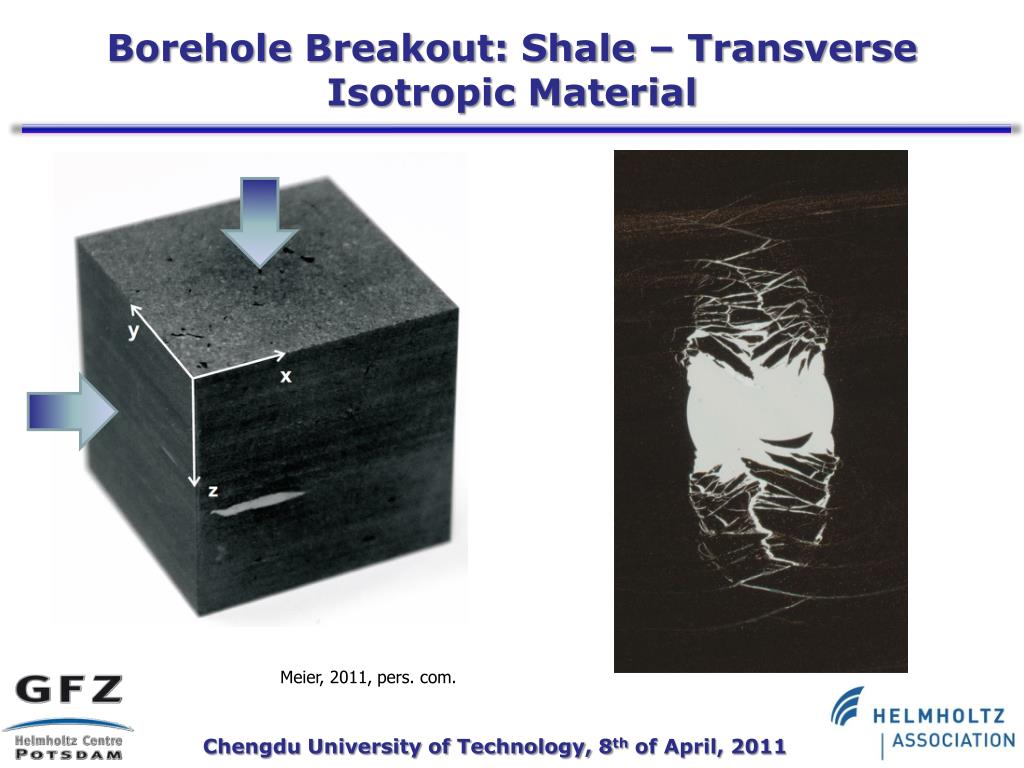 Borehole Breakout: Shale – Transverse Isotropic Material

y

x

z

Meier, 2011, pers. com.

GFZ

Helmholtz Centre
POTSDAM

Chengdu University of Technology, 8$^{th}$ of April, 2011

HELMHOLTZ
ASSOCIATION